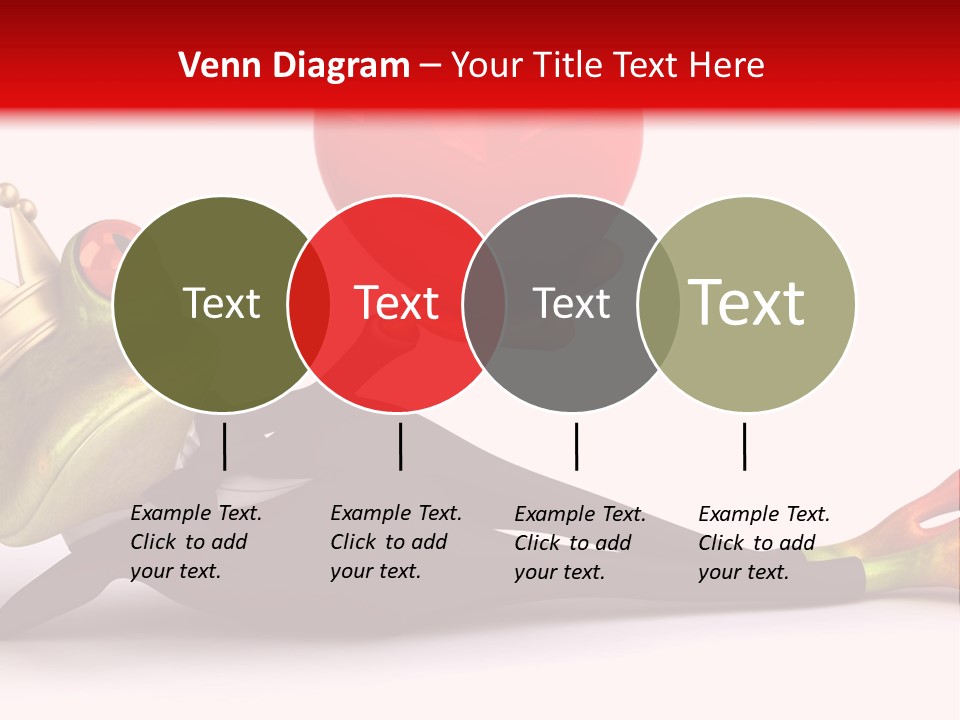 Venn Diagram – Your Title Text Here

Text

Text

Text

Text

Example Text. Click to add your text.

Example Text. Click to add your text.

Example Text. Click to add your text.

Example Text. Click to add your text.